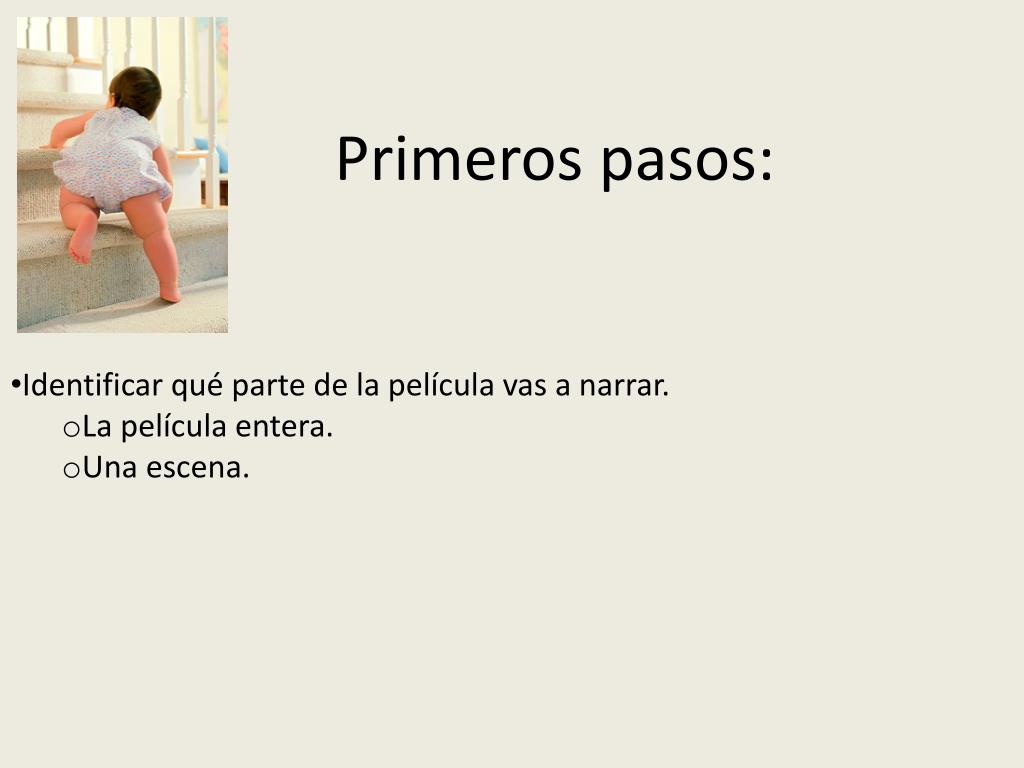 Primeros pasos:

•Identificar qué parte de la película vas a narrar.
oLa película entera.
oUna escena.